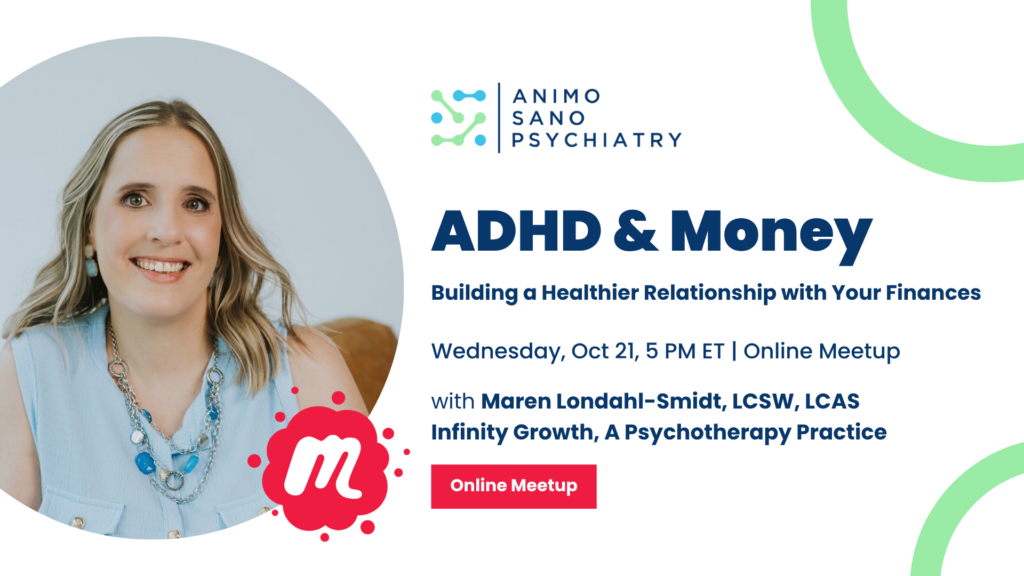 ANIMO SANO PSYCHIATRY

ADHD & Money

Building a Healthier Relationship with Your Finances

Wednesday, Oct 21, 5 PM ET | Online Meetup

with Maren Londahl-Smidt, LCSW, LCAS
Infinity Growth, A Psychotherapy Practice

Online Meetup

m